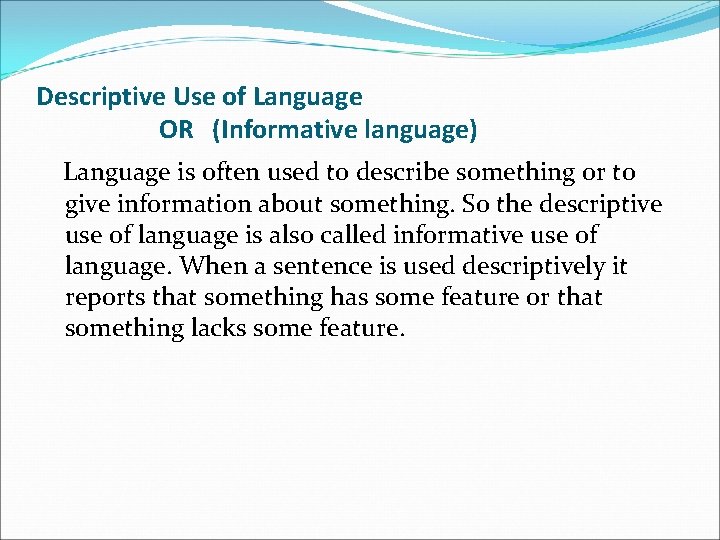 Descriptive Use of Language
OR (Informative language)

Language is often used to describe something or to give information about something. So the descriptive use of language is also called informative use of language. When a sentence is used descriptively it reports that something has some feature or that something lacks some feature.